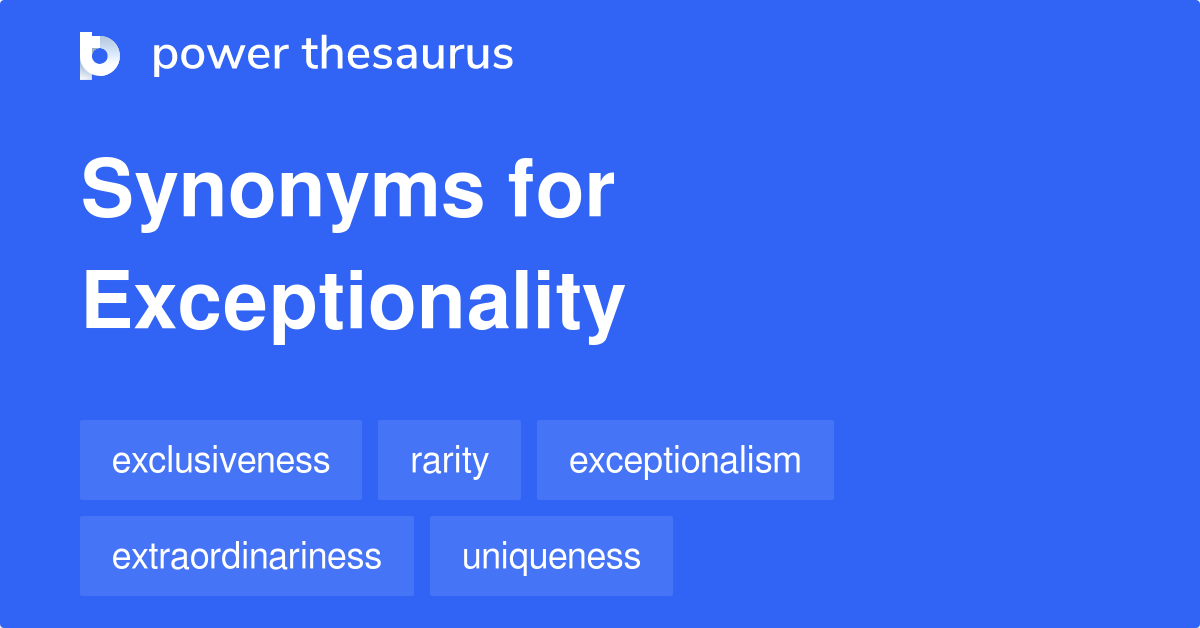 power thesaurus

Synonyms for Exceptionality

exclusiveness
rarity
exceptionalism
extraordinariness
uniqueness